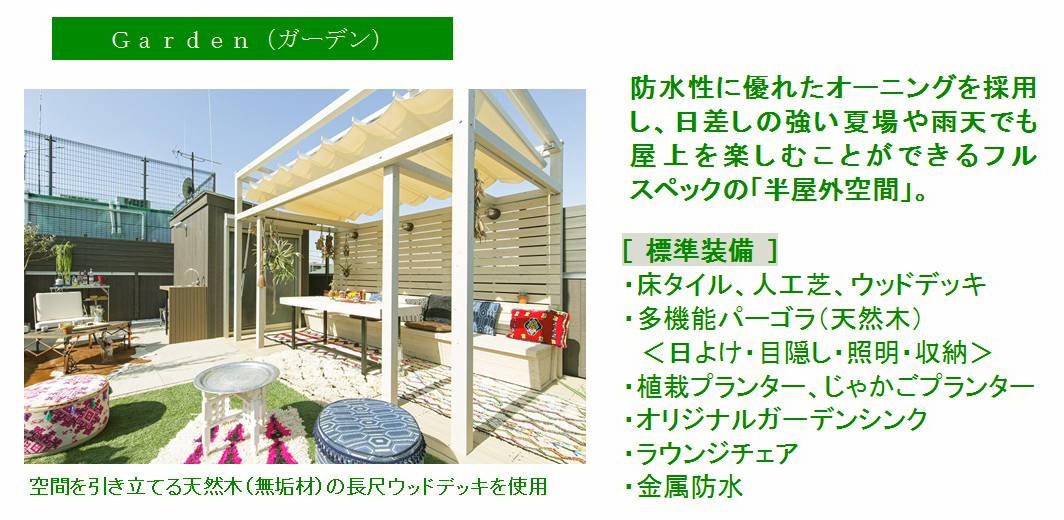 Garden（ガーデン）

空間を引き立てる天然木（無垢材）の長尺ウッドデッキを使用

防水性に優れたオーニングを採用し、日差しの強い夏場や雨天でも屋上を楽しむことができるフルスペックの「半屋外空間」。

［ 標準装備 ］
・床タイル、人工芝、ウッドデッキ
・多機能パーゴラ（天然木）
＜日よけ・目隠し・照明・収納＞
・植栽プランター、じゃかごプランター
・オリジナルガーデンシンク
・ラウンジチェア
・金属防水